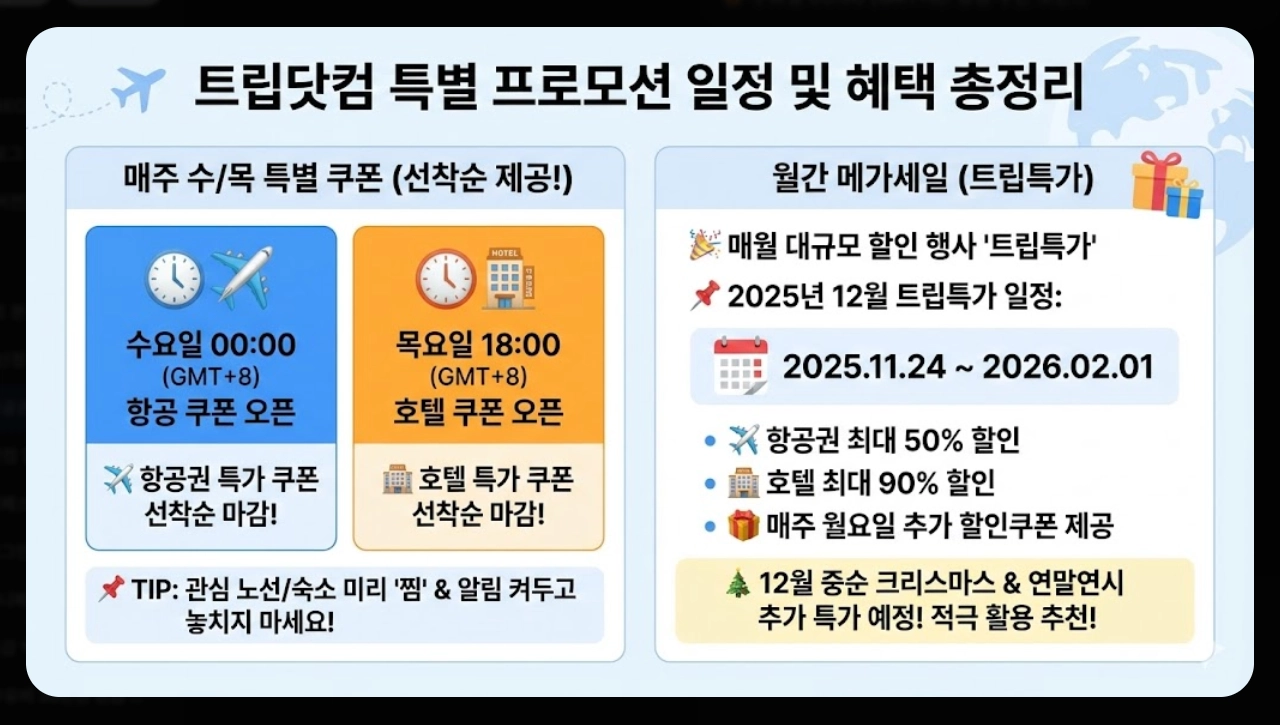 트립닷컴 특별 프로모션 일정 및 혜택 총정리

매주 수/목 특별 쿠폰 (선착순 제공!)

수요일 00:00
(GMT+8)
항공 쿠폰 오픈

✈️ 항공권 특가 쿠폰
선착순 마감!

HOTEL

목요일 18:00
(GMT+8)
호텔 쿠폰 오픈

🏨 호텔 특가 쿠폰
선착순 마감!

📌 TIP: 관심 노선/숙소 미리 '찜' & 알림 켜두고 놓치지 마세요!

월간 메가세일 (트립특가)

🎉 매월 대규모 할인 행사 '트립특가'

📌 2025년 12월 트립특가 일정:

2025.11.24 ~ 2026.02.01

• ✈️ 항공권 최대 50% 할인
• 🏨 호텔 최대 90% 할인
• 🎁 매주 월요일 추가 할인쿠폰 제공

🎄 12월 중순 크리스마스 & 연말연시
추가 특가 예정! 적극 활용 추천!